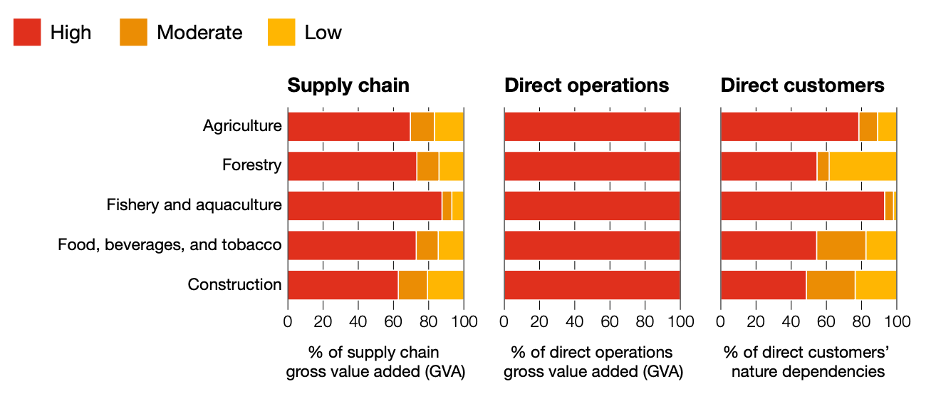 High Moderate Low

Supply chain

Direct operations

Direct customers

Agriculture

Forestry

Fishery and aquaculture

Food, beverages, and tobacco

Construction

0 20 40 60 80 100

% of supply chain gross value added (GVA)

0 20 40 60 80 100

% of direct operations gross value added (GVA)

0 20 40 60 80 100

% of direct customers' nature dependencies